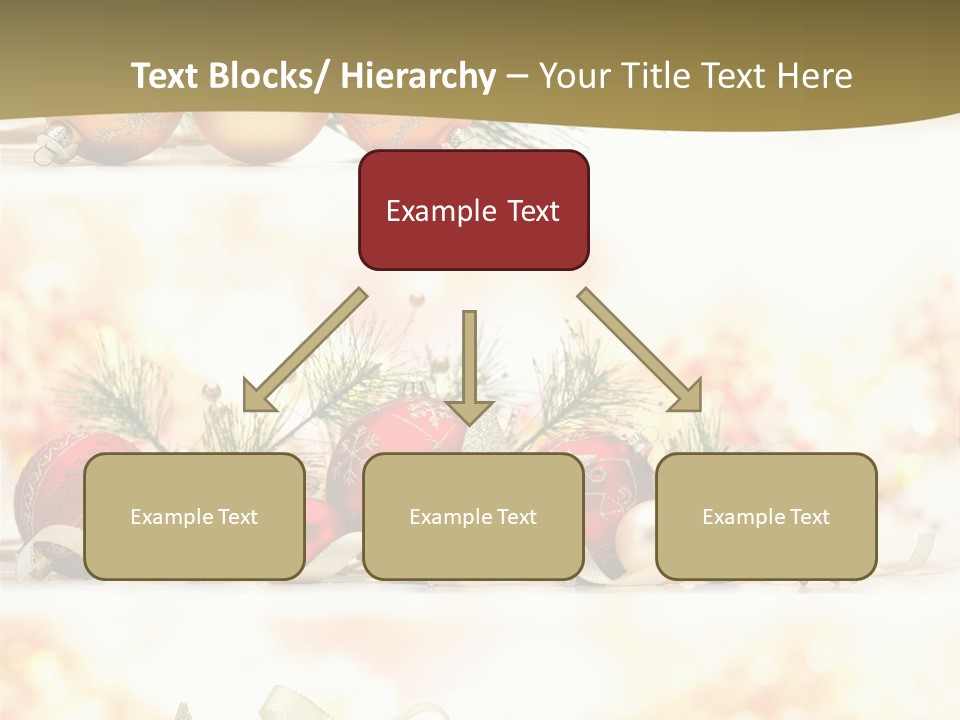 Text Blocks/ Hierarchy – Your Title Text Here

Example Text

Example Text

Example Text

Example Text